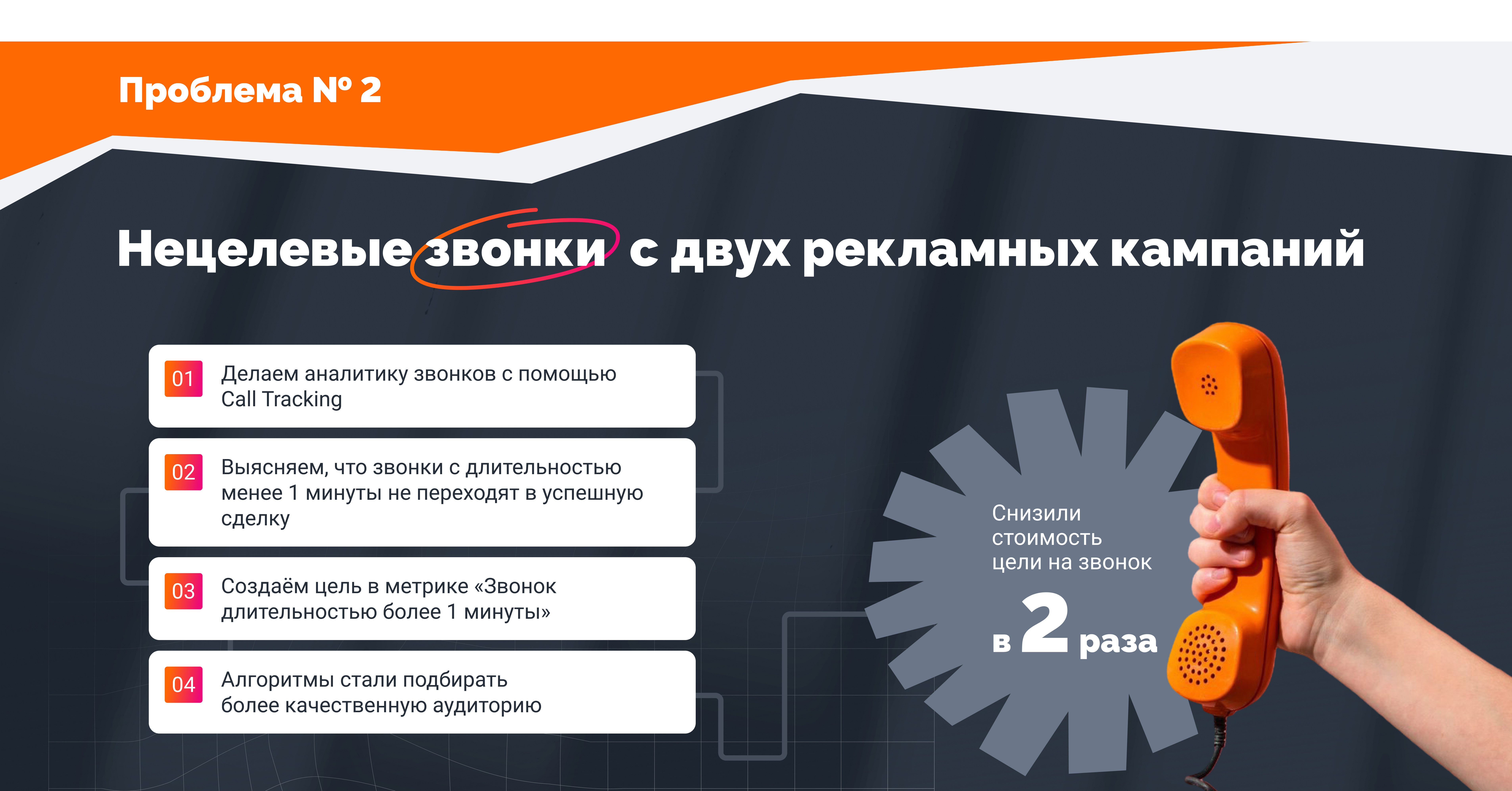 Проблема № 2

Нецелевые звонки с двух рекламных кампаний

01 Делаем аналитику звонков с помощью Call Tracking

02 Выясняем, что звонки с длительностью менее 1 минуты не переходят в успешную сделку

03 Создаём цель в метрике «Звонок длительностью более 1 минуты»

04 Алгоритмы стали подбирать более качественную аудиторию

Снизили стоимость цели на звонок

в 2 раза